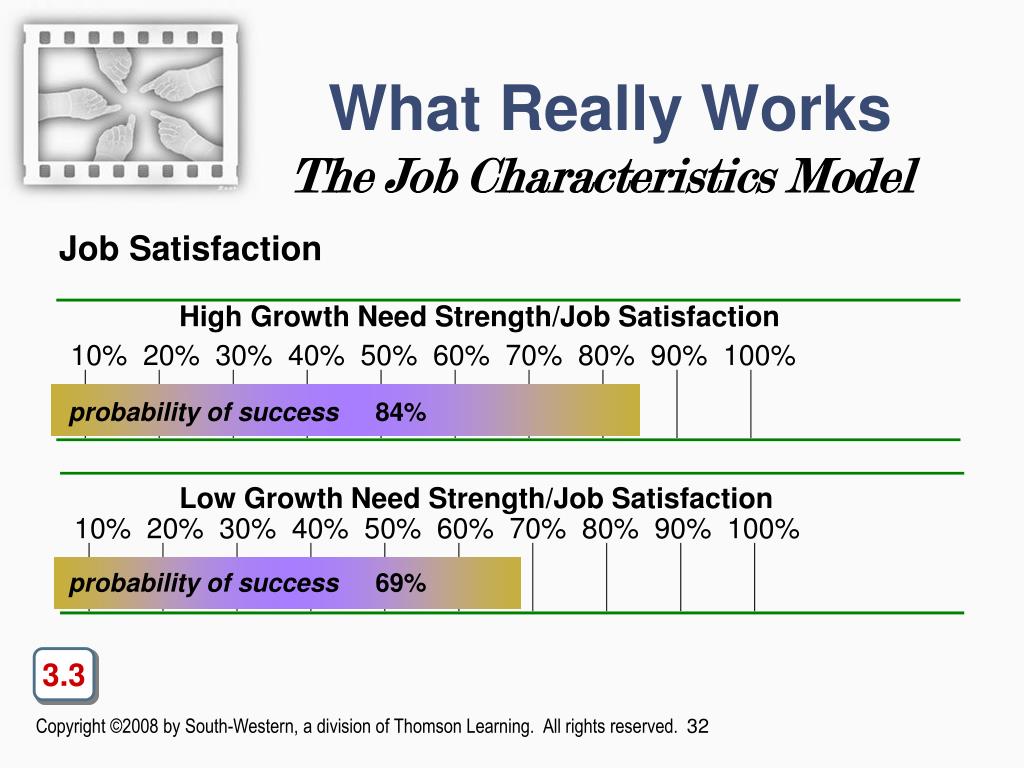 What Really Works
The Job Characteristics Model

Job Satisfaction

High Growth Need Strength/Job Satisfaction

10% 20% 30% 40% 50% 60% 70% 80% 90% 100%

probability of success 84%

Low Growth Need Strength/Job Satisfaction

10% 20% 30% 40% 50% 60% 70% 80% 90% 100%

probability of success 69%

3.3

Copyright ©2008 by South-Western, a division of Thomson Learning. All rights reserved. 32